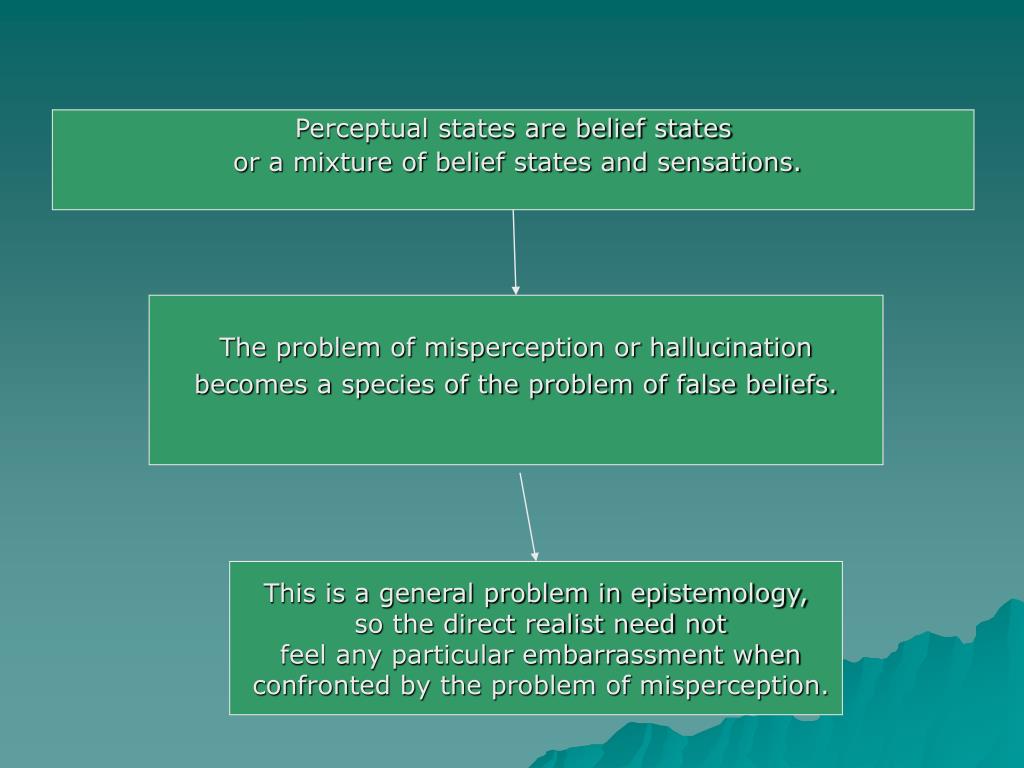 Perceptual states are belief states
or a mixture of belief states and sensations.

The problem of misperception or hallucination
becomes a species of the problem of false beliefs.

This is a general problem in epistemology,
so the direct realist need not
feel any particular embarrassment when
confronted by the problem of misperception.